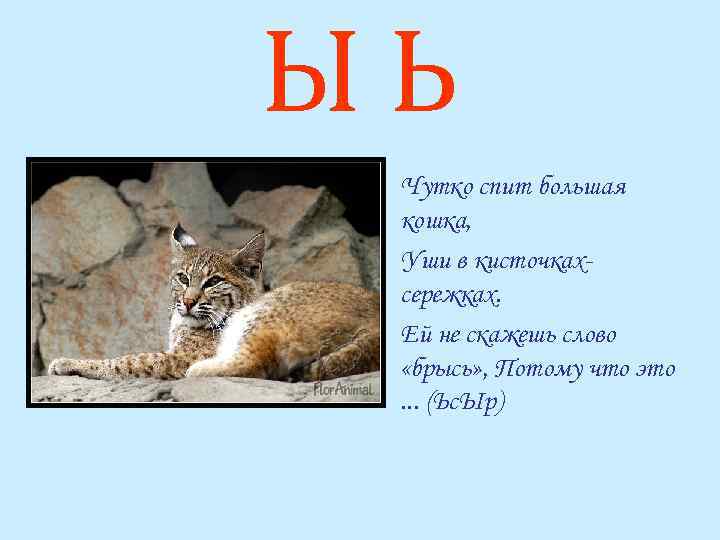 Ы Ь

FlorAnimal

Чутко спит большая кошка,

Уши в кисточках-сережках.

Ей не скажешь слово «брысь», Потому что это ... (ЬсЫр)